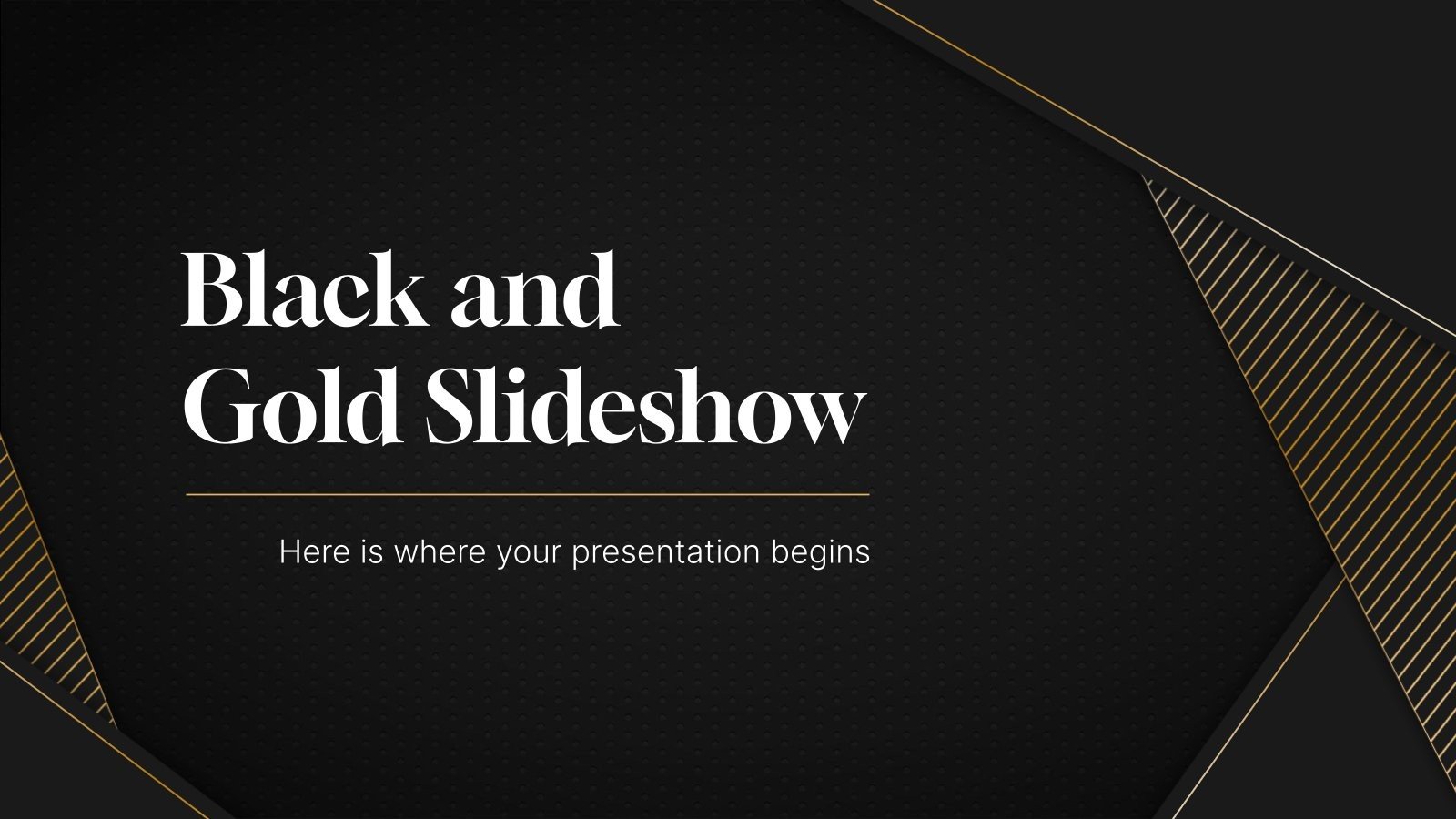 Black and Gold Slideshow

Here is where your presentation begins